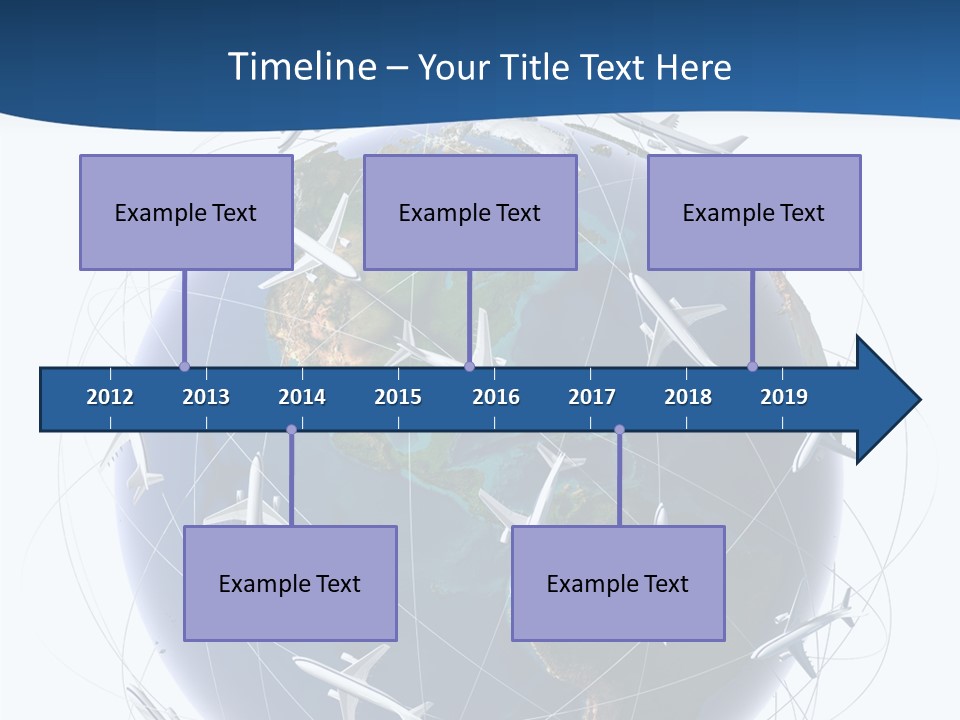 Timeline – Your Title Text Here

Example Text

Example Text

Example Text

2012 2013 2014 2015 2016 2017 2018 2019

Example Text

Example Text